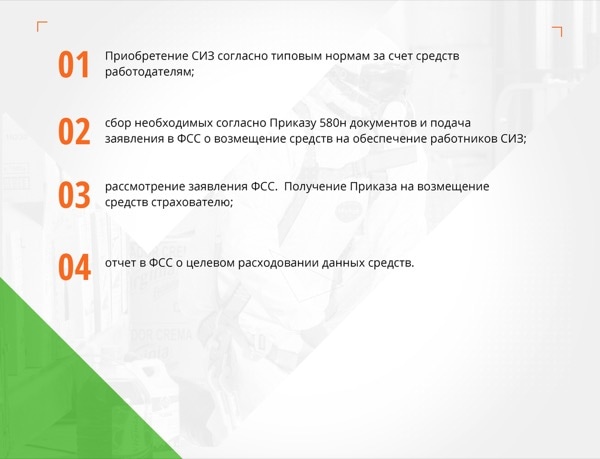 01 Приобретение СИЗ согласно типовым нормам за счет средств работодателям;

02 сбор необходимых согласно Приказу 580н документов и подача заявления в ФСС о возмещение средств на обеспечение работников СИЗ;

03 рассмотрение заявления ФСС. Получение Приказа на возмещение средств страхователю;

04 отчет в ФСС о целевом расходовании данных средств.